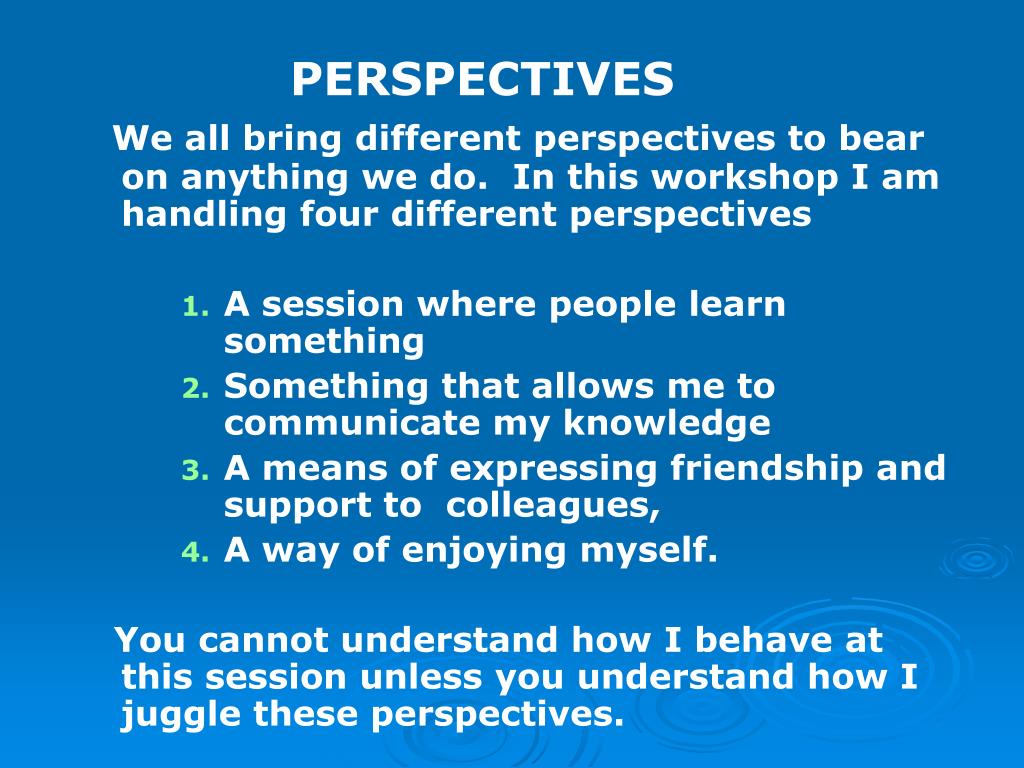 PERSPECTIVES

We all bring different perspectives to bear on anything we do. In this workshop I am handling four different perspectives

1. A session where people learn something
2. Something that allows me to communicate my knowledge
3. A means of expressing friendship and support to colleagues,
4. A way of enjoying myself.

You cannot understand how I behave at this session unless you understand how I juggle these perspectives.